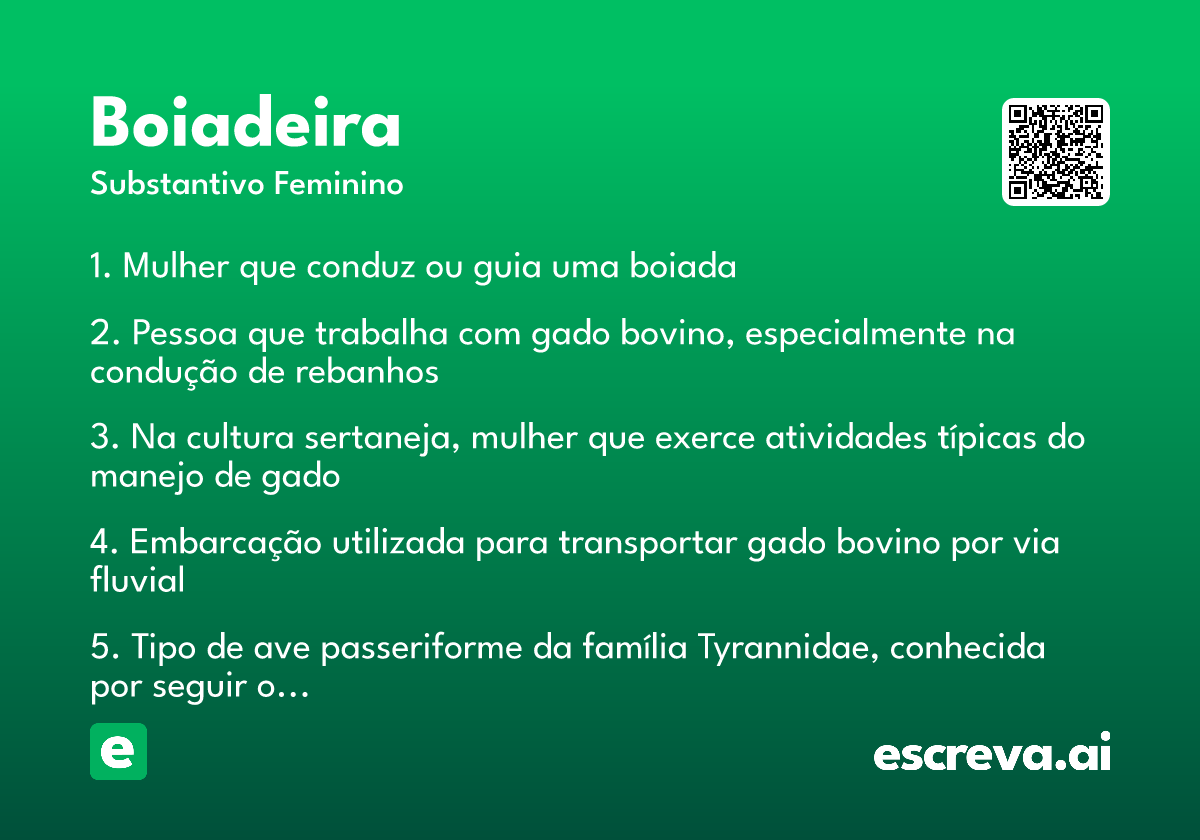 Boiadeira
Substantivo Feminino

1. Mulher que conduz ou guia uma boiada

2. Pessoa que trabalha com gado bovino, especialmente na condução de rebanhos

3. Na cultura sertaneja, mulher que exerce atividades típicas do manejo de gado

4. Embarcação utilizada para transportar gado bovino por via fluvial

5. Tipo de ave passeriforme da família Tyrannidae, conhecida por seguir o…

e

escreva.ai